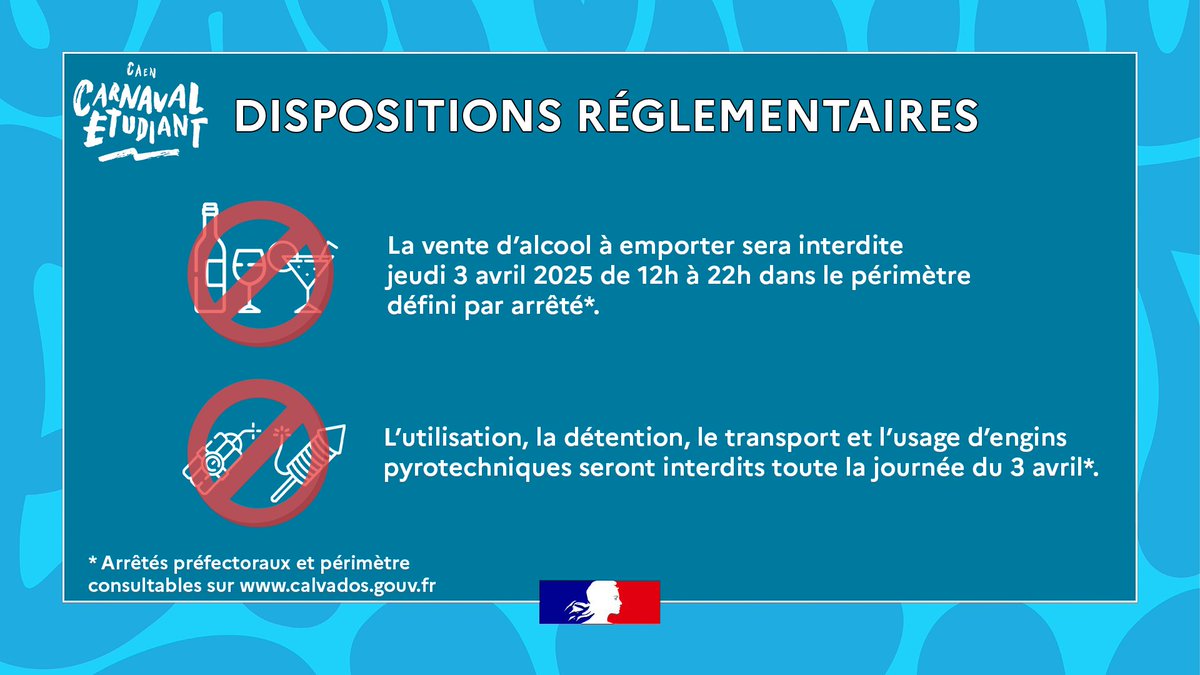 CAEN
CARNAVAL ETUDIANT

DISPOSITIONS RÉGLEMENTAIRES

La vente d'alcool à emporter sera interdite jeudi 3 avril 2025 de 12h à 22h dans le périmètre défini par arrêté*.

L'utilisation, la détention, le transport et l'usage d'engins pyrotechniques seront interdits toute la journée du 3 avril*.

* Arrêtés préfectoraux et périmètre consultables sur www.calvados.gouv.fr